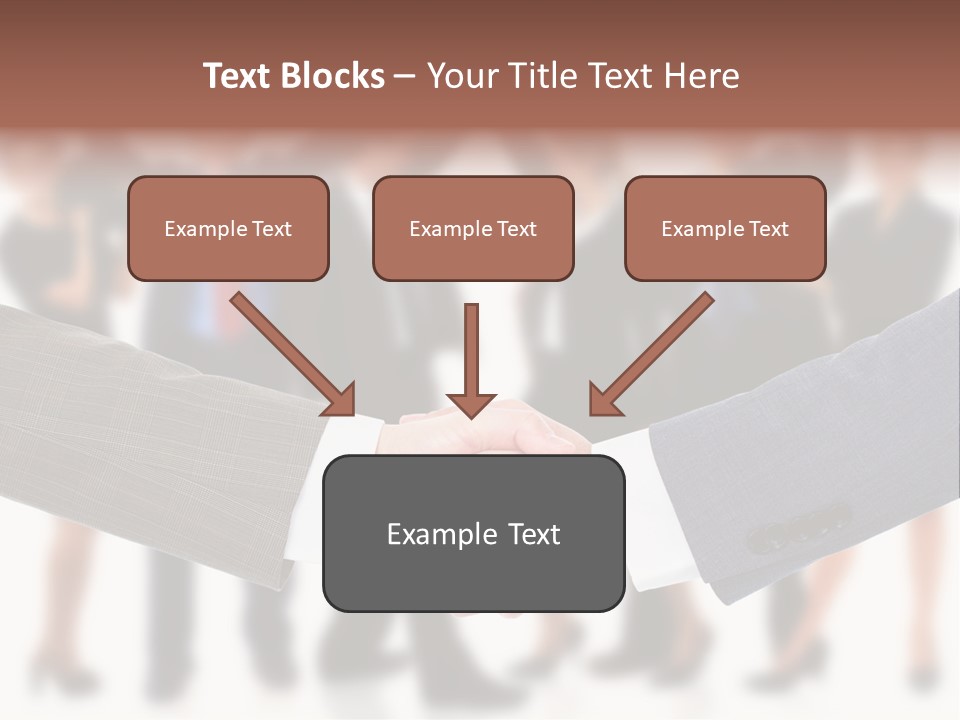 Text Blocks – Your Title Text Here

Example Text

Example Text

Example Text

Example Text